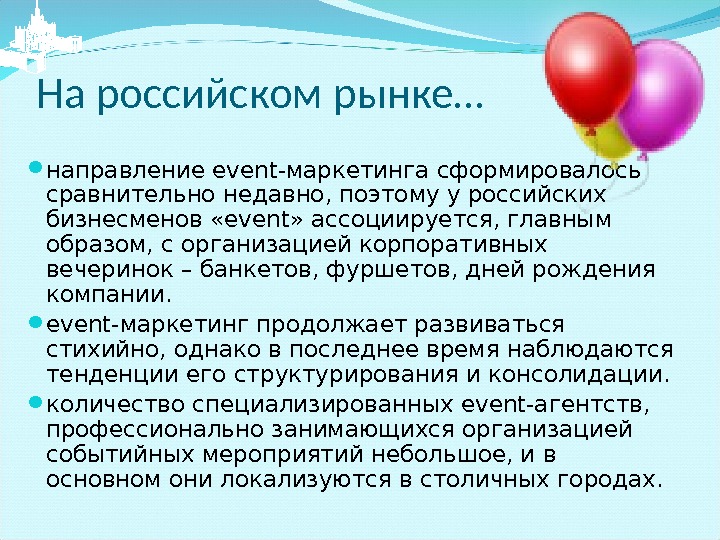 На российском рынке…

направление event-маркетинга сформировалось сравнительно недавно, поэтому у российских бизнесменов «event» ассоциируется, главным образом, с организацией корпоративных вечеринок – банкетов, фуршетов, дней рождения компании.

event-маркетинг продолжает развиваться стихийно, однако в последнее время наблюдаются тенденции его структурирования и консолидации.

количество специализированных event-агентств, профессионально занимающихся организацией событийных мероприятий небольшое, и в основном они локализуются в столичных городах.